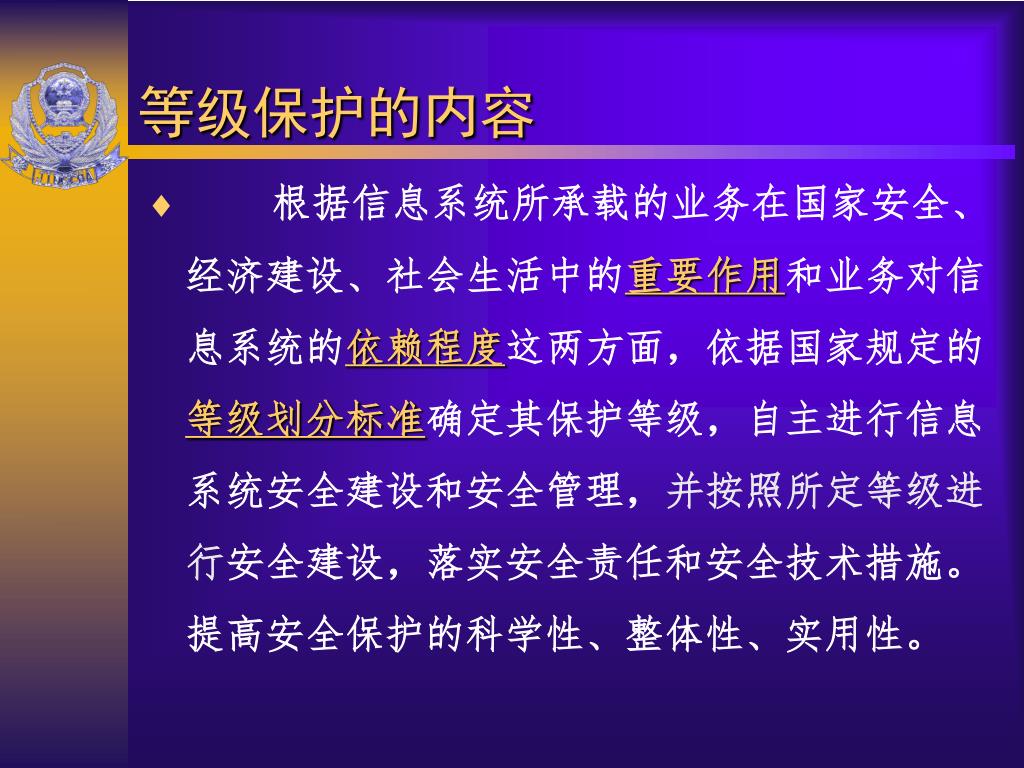 等级保护的内容

♦ 根据信息系统所承载的业务在国家安全、经济建设、社会生活中的重要作用和业务对信息系统的依赖程度这两方面，依据国家规定的等级划分标准确定其保护等级，自主进行信息系统安全建设和安全管理，并按照所定等级进行安全建设，落实安全责任和安全技术措施。提高安全保护的科学性、整体性、实用性。